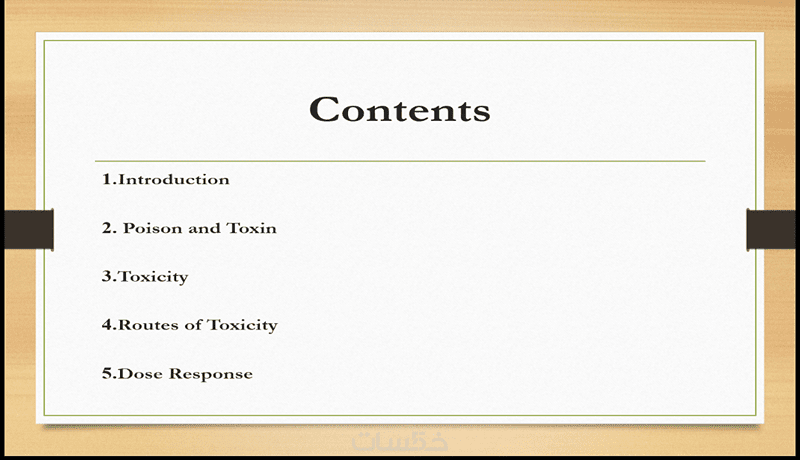 Contents

1.Introduction

2. Poison and Toxin

3.Toxicity

4.Routes of Toxicity

5.Dose Response

خمسات